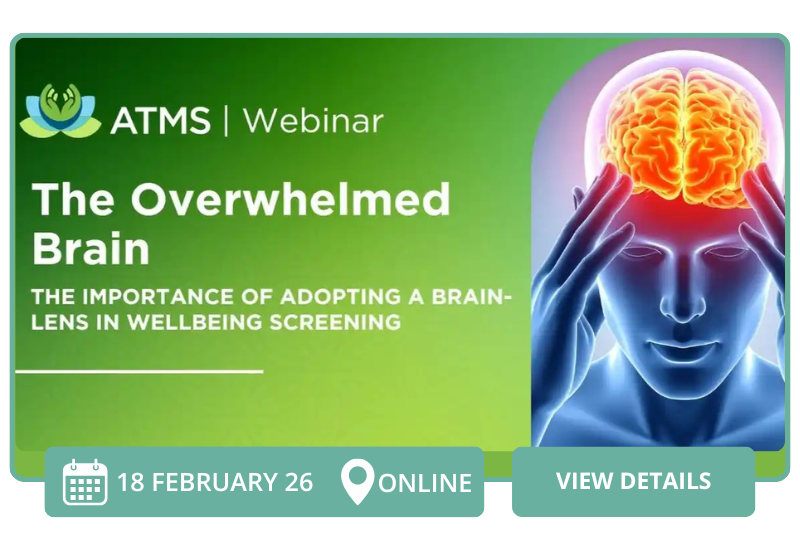 ATMS | Webinar

The Overwhelmed Brain

THE IMPORTANCE OF ADOPTING A BRAIN-LENS IN WELLBEING SCREENING

18 FEBRUARY 26

ONLINE

VIEW DETAILS